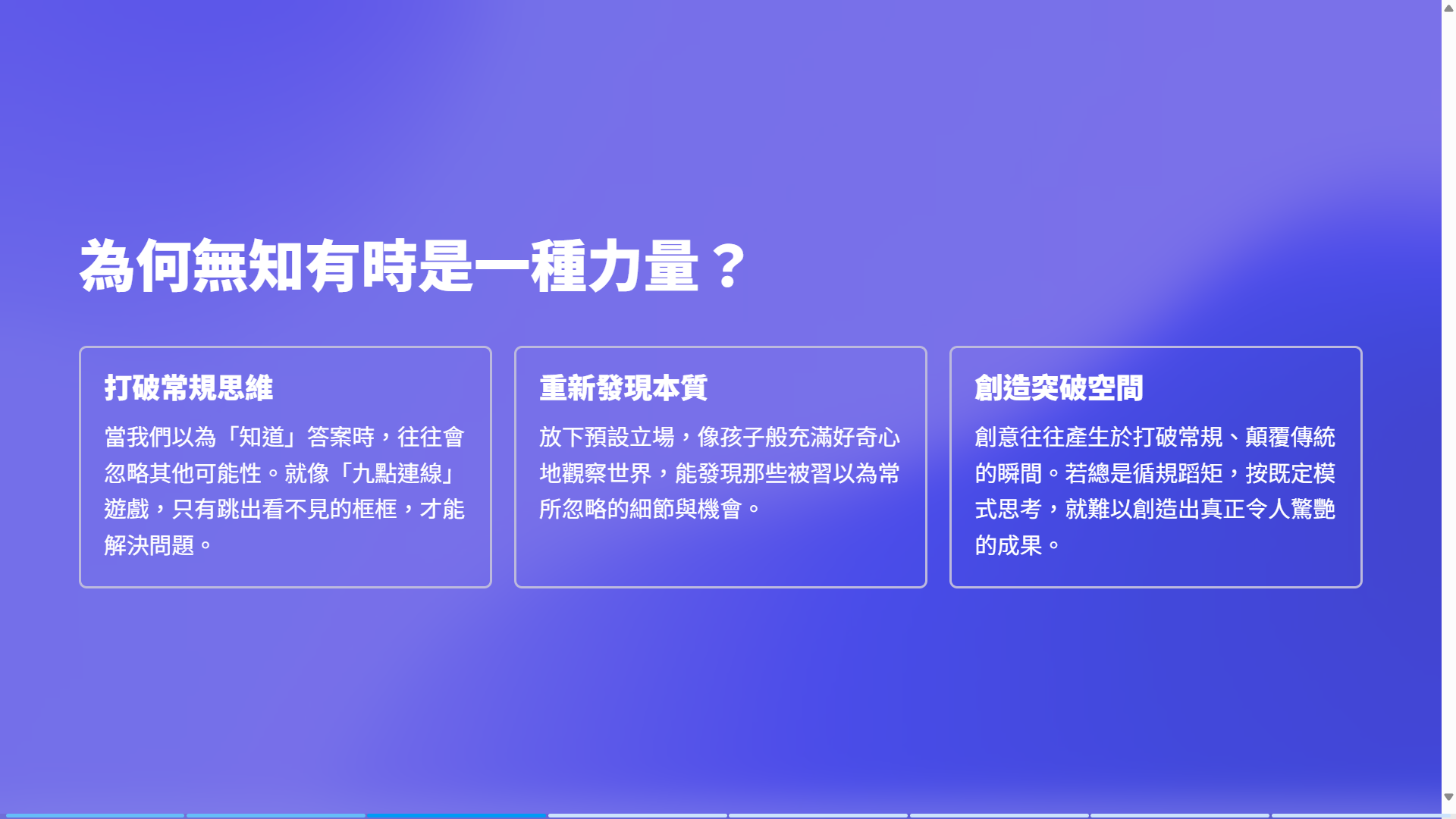 為何無知有時是一種力量？

打破常規思維

當我們以為「知道」答案時，往往會忽略其他可能性。就像「九點連線」遊戲，只有跳出看不見的框框，才能解決問題。

重新發現本質

放下預設立場，像孩子般充滿好奇心地觀察世界，能發現那些被習以為常所忽略的細節與機會。

創造突破空間

創意往往產生於打破常規、顛覆傳統的瞬間。若總是循規蹈矩，按既定模式思考，就難以創造出真正令人驚艷的成果。